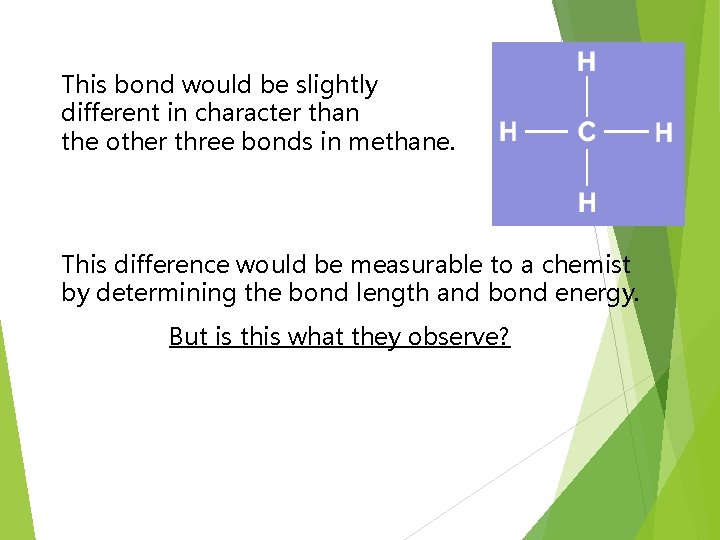 This bond would be slightly different in character than the other three bonds in methane.

H
H — C — H
H

This difference would be measurable to a chemist by determining the bond length and bond energy.

But is this what they observe?